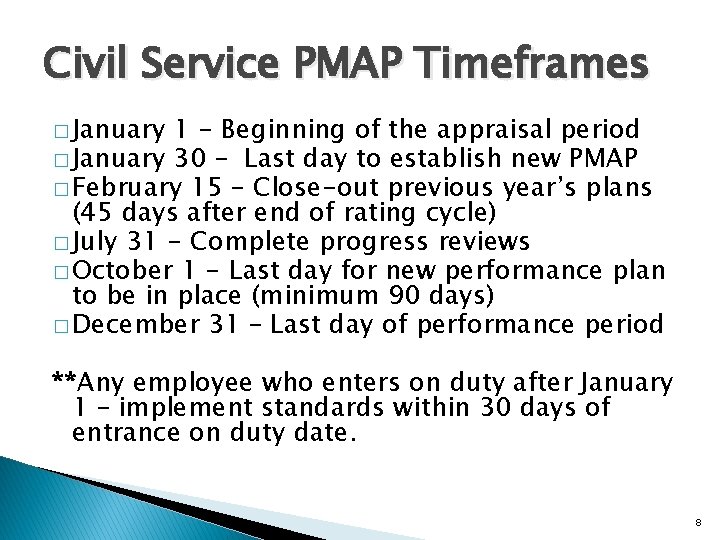 Civil Service PMAP Timeframes

□ January 1 – Beginning of the appraisal period
□ January 30 – Last day to establish new PMAP
□ February 15 – Close-out previous year's plans (45 days after end of rating cycle)
□ July 31 – Complete progress reviews
□ October 1 – Last day for new performance plan to be in place (minimum 90 days)
□ December 31 – Last day of performance period

**Any employee who enters on duty after January 1 – implement standards within 30 days of entrance on duty date.

8